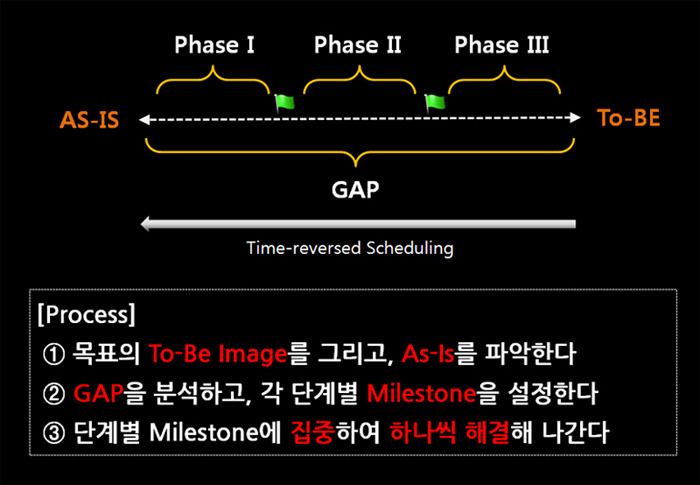 Phase I
Phase II
Phase III

AS-IS
To-BE

GAP

Time-reversed Scheduling

[Process]
① 목표의 To-Be Image를 그리고, As-Is를 파악한다
② GAP을 분석하고, 각 단계별 Milestone을 설정한다
③ 단계별 Milestone에 집중하여 하나씩 해결해 나간다